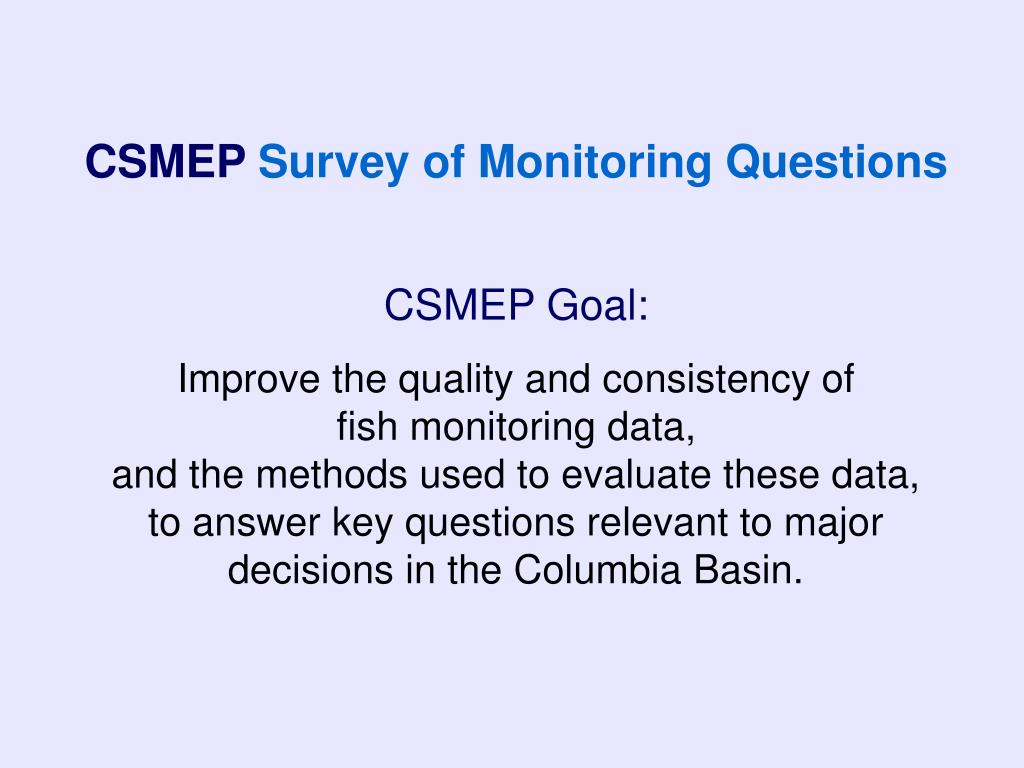 CSMEP Survey of Monitoring Questions

CSMEP Goal:

Improve the quality and consistency of fish monitoring data, and the methods used to evaluate these data, to answer key questions relevant to major decisions in the Columbia Basin.